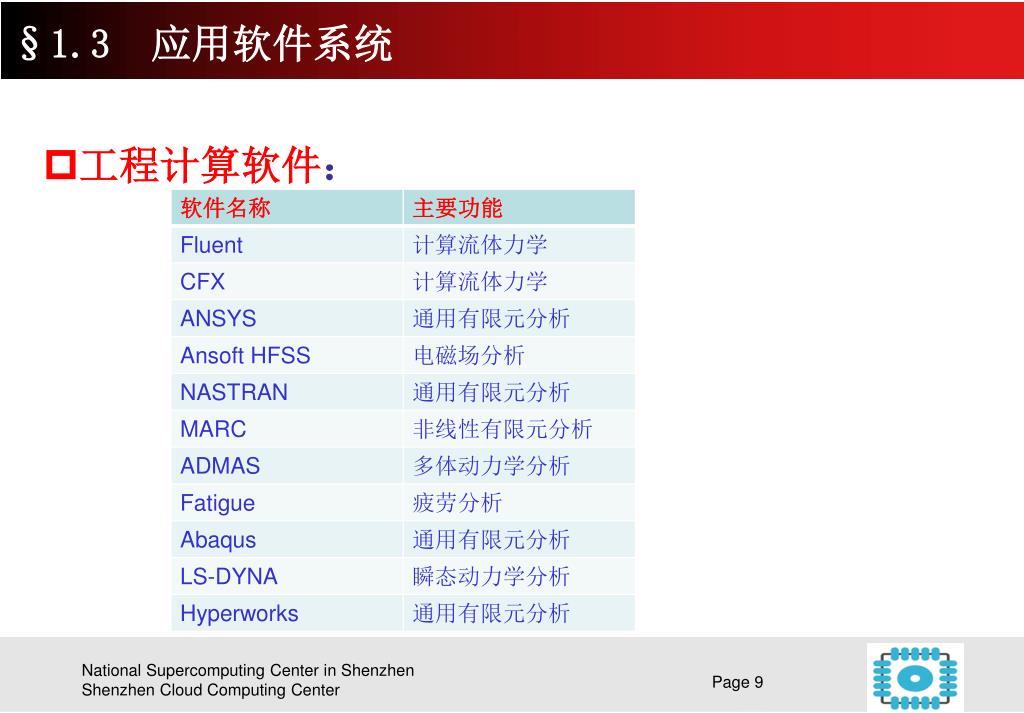 §1.3 应用软件系统

工程计算软件：

| 软件名称 | 主要功能 |
|---|---|
| Fluent | 计算流体力学 |
| CFX | 计算流体力学 |
| ANSYS | 通用有限元分析 |
| Ansoft HFSS | 电磁场分析 |
| NASTRAN | 通用有限元分析 |
| MARC | 非线性有限元分析 |
| ADMAS | 多体动力学分析 |
| Fatigue | 疲劳分析 |
| Abaqus | 通用有限元分析 |
| LS-DYNA | 瞬态动力学分析 |
| Hyperworks | 通用有限元分析 |

National Supercomputing Center in Shenzhen
Shenzhen Cloud Computing Center

Page 9